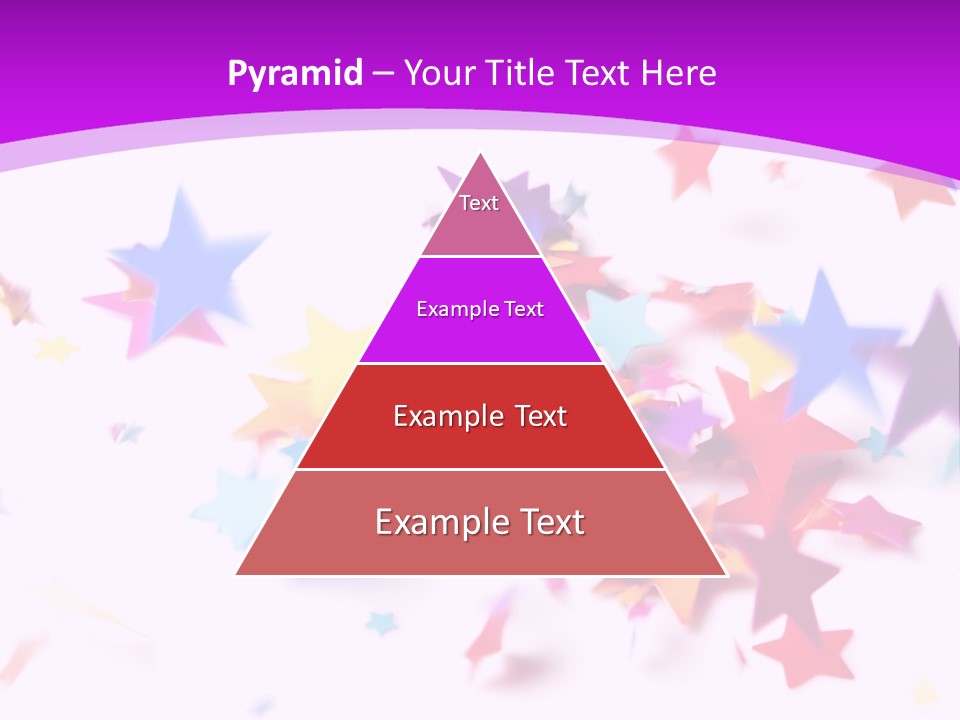 Pyramid – Your Title Text Here

Text

Example Text

Example Text

Example Text